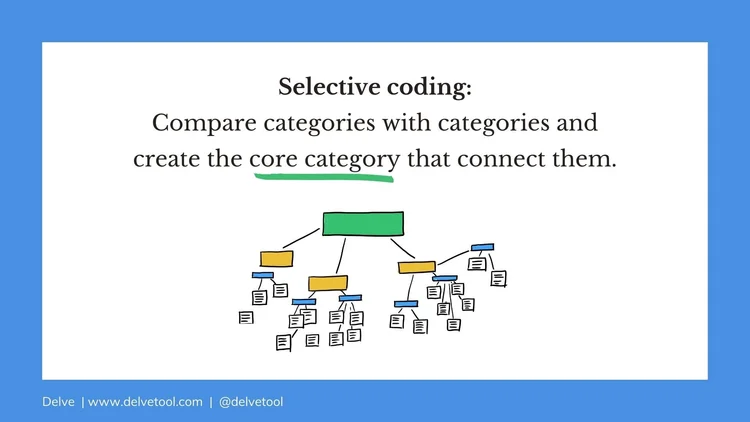 **Selective coding:**
Compare categories with categories and create the core category that connect them.

Delve | www.delvetool.com | @delvetool